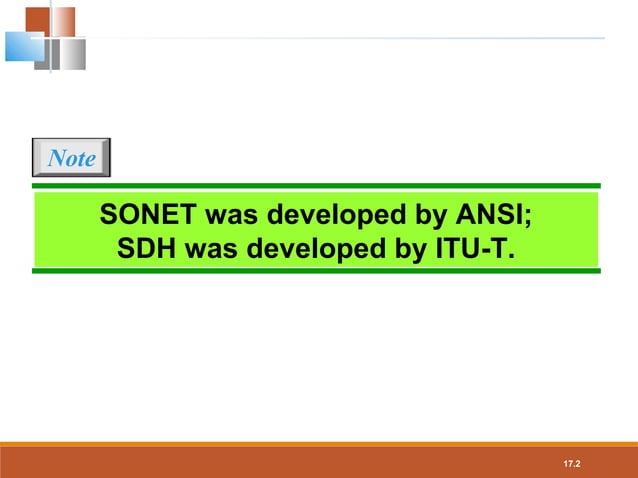 Note

SONET was developed by ANSI;
SDH was developed by ITU-T.

17.2